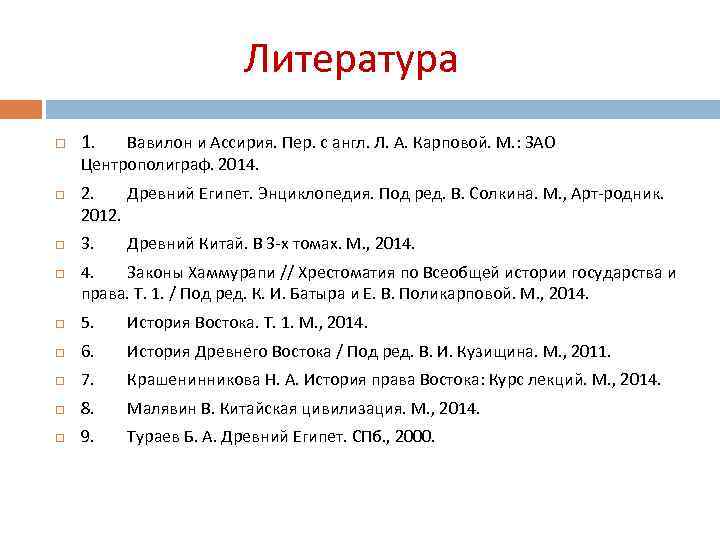 Литература

1. Вавилон и Ассирия. Пер. с англ. Л. А. Карповой. М.: ЗАО Центрополиграф. 2014.

2. Древний Египет. Энциклопедия. Под ред. В. Солкина. М., Арт-родник. 2012.

3. Древний Китай. В 3-х томах. М., 2014.

4. Законы Хаммурапи // Хрестоматия по Всеобщей истории государства и права. Т. 1. / Под ред. К. И. Батыра и Е. В. Поликарповой. М., 2014.

5. История Востока. Т. 1. М., 2014.

6. История Древнего Востока / Под ред. В. И. Кузищина. М., 2011.

7. Крашенинникова Н. А. История права Востока: Курс лекций. М., 2014.

8. Малявин В. Китайская цивилизация. М., 2014.

9. Тураев Б. А. Древний Египет. СПб., 2000.